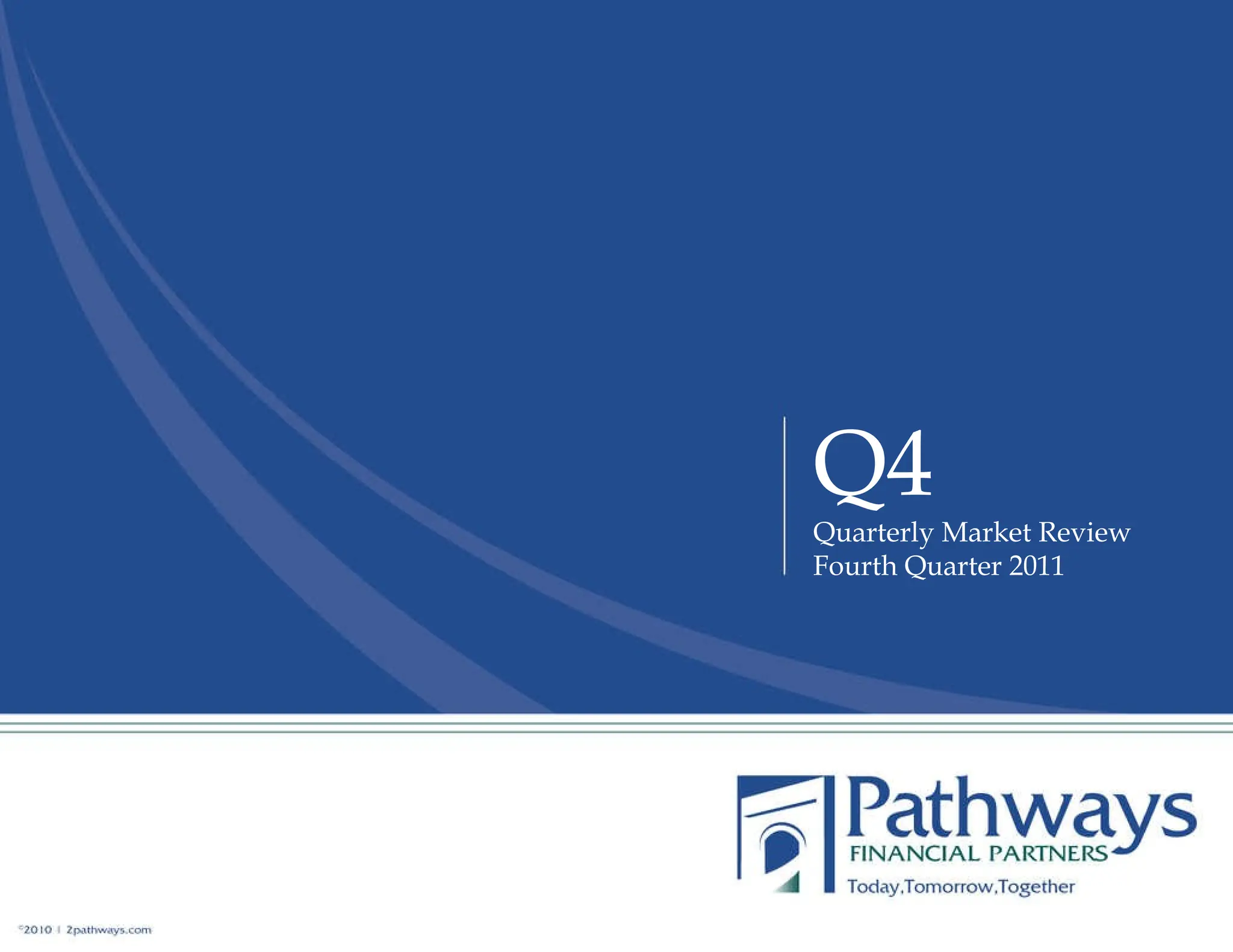 Q4
Quarterly Market Review
Fourth Quarter 2011

Pathways
FINANCIAL PARTNERS
Today,Tomorrow,Together

©2010 | 2pathways.com